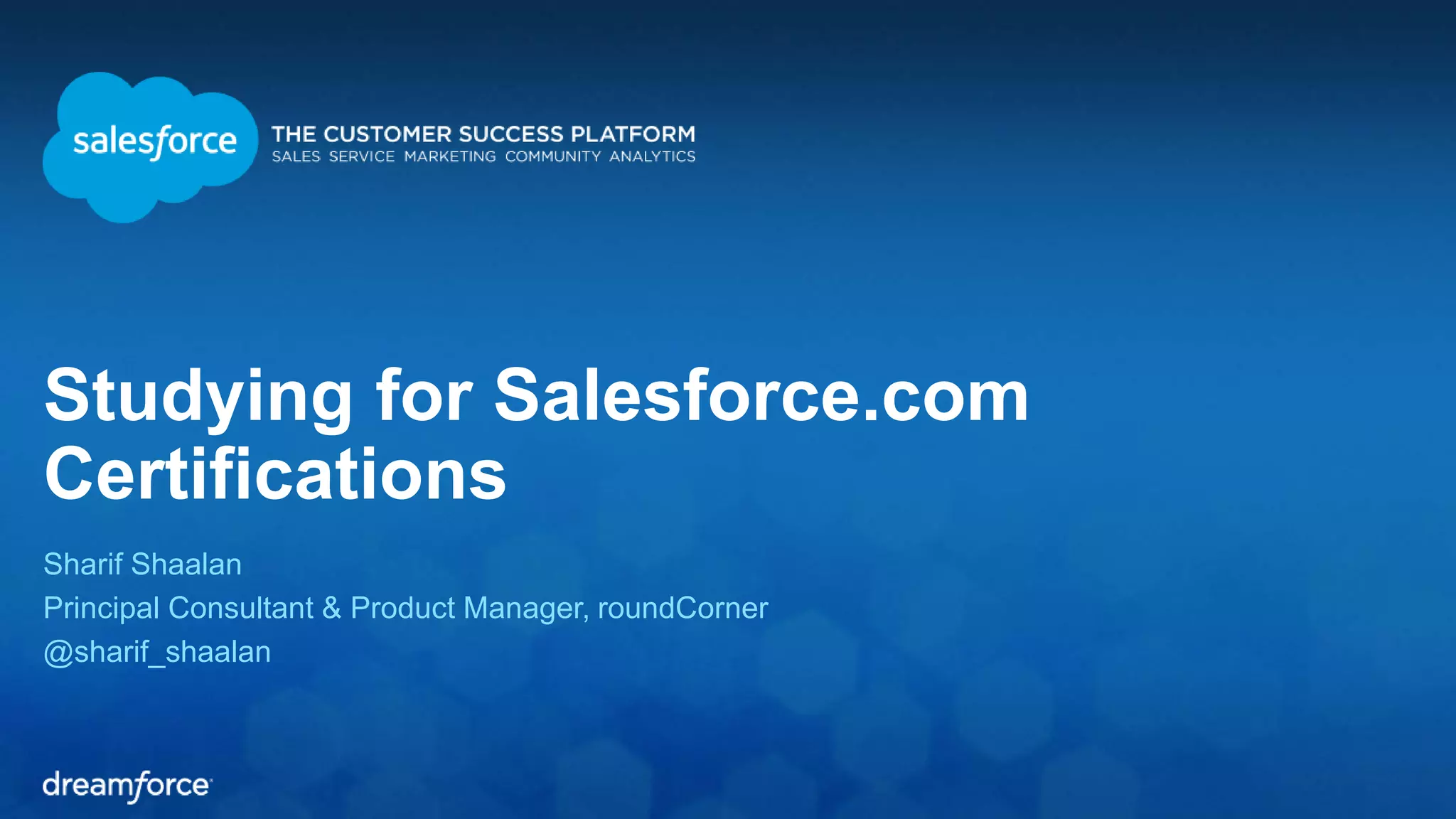 salesforce THE CUSTOMER SUCCESS PLATFORM
SALES SERVICE MARKETING COMMUNITY ANALYTICS

Studying for Salesforce.com Certifications

Sharif Shaalan
Principal Consultant & Product Manager, roundCorner
@sharif_shaalan

dreamforce